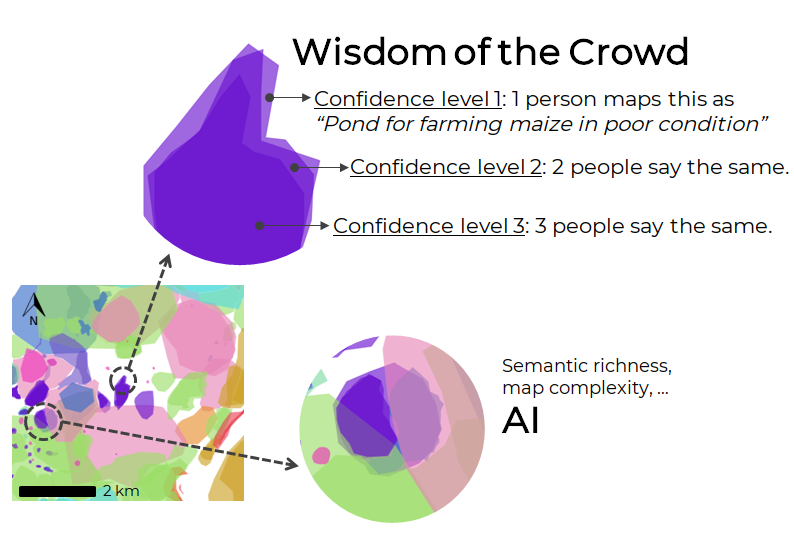 Wisdom of the Crowd

Confidence level 1: 1 person maps this as "Pond for farming maize in poor condition"

Confidence level 2: 2 people say the same.

Confidence level 3: 3 people say the same.

N

2 km

Semantic richness, map complexity, ...

AI